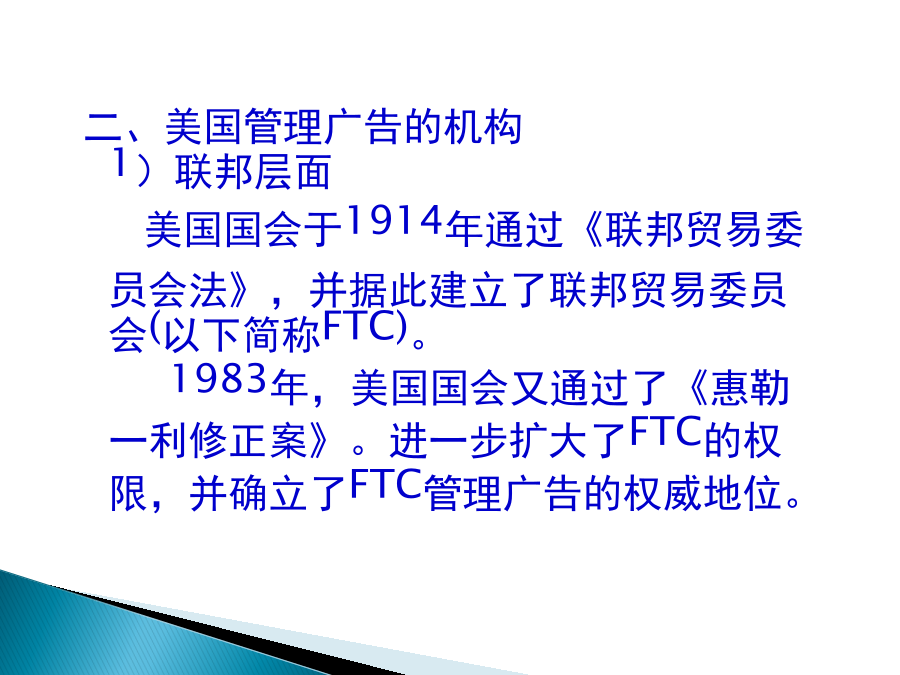 二、美国管理广告的机构
1）联邦层面

美国国会于1914年通过《联邦贸易委员会法》，并据此建立了联邦贸易委员会(以下简称FTC)。

1983年，美国国会又通过了《惠勒一利修正案》。进一步扩大了FTC的权限，并确立了FTC管理广告的权威地位。